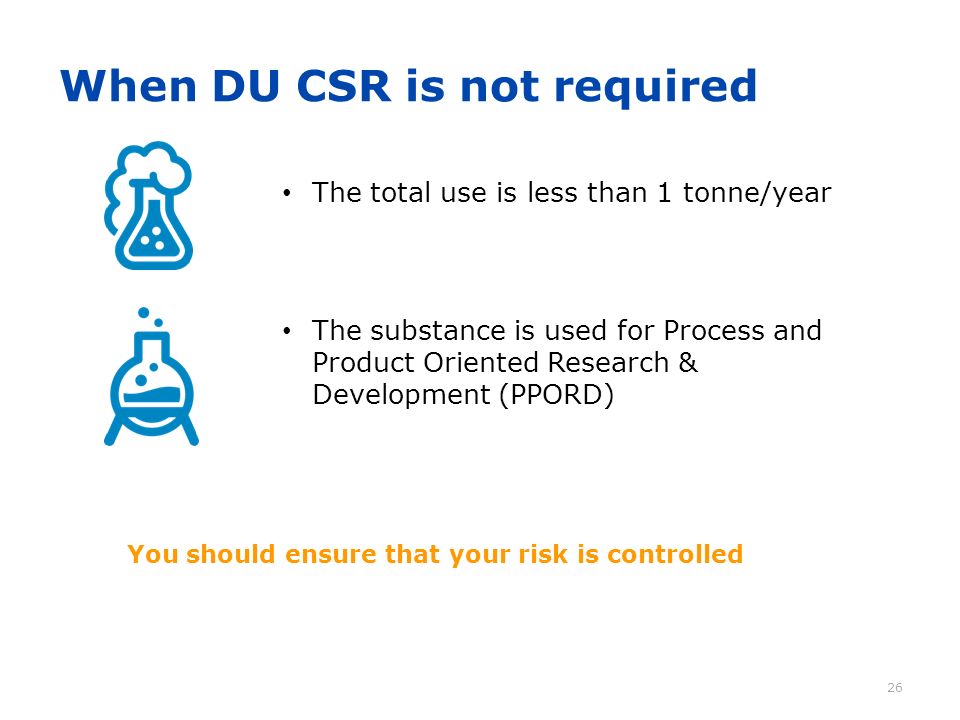 When DU CSR is not required

• The total use is less than 1 tonne/year

• The substance is used for Process and Product Oriented Research & Development (PPORD)

You should ensure that your risk is controlled

26